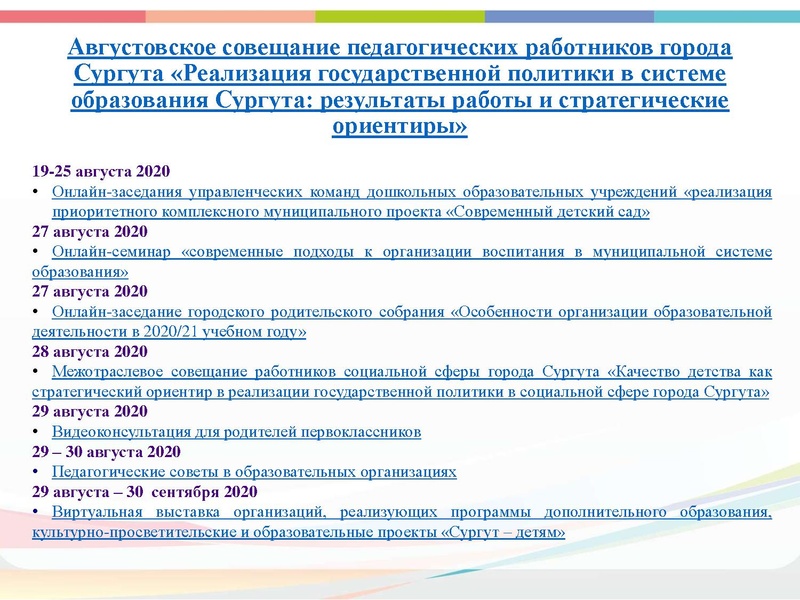 Августовское совещание педагогических работников города Сургута «Реализация государственной политики в системе образования Сургута: результаты работы и стратегические ориентиры»

19-25 августа 2020
• Онлайн-заседания управленческих команд дошкольных образовательных учреждений «реализация приоритетного комплексного муниципального проекта «Современный детский сад»
27 августа 2020
• Онлайн-семинар «современные подходы к организации воспитания в муниципальной системе образования»
27 августа 2020
• Онлайн-заседание городского родительского собрания «Особенности организации образовательной деятельности в 2020/21 учебном году»
28 августа 2020
• Межотраслевое совещание работников социальной сферы города Сургута «Качество детства как стратегический ориентир в реализации государственной политики в социальной сфере города Сургута»
29 августа 2020
• Видеоконсультация для родителей первоклассников
29 – 30 августа 2020
• Педагогические советы в образовательных организациях
29 августа – 30 сентября 2020
• Виртуальная выставка организаций, реализующих программы дополнительного образования, культурно-просветительские и образовательные проекты «Сургут – детям»